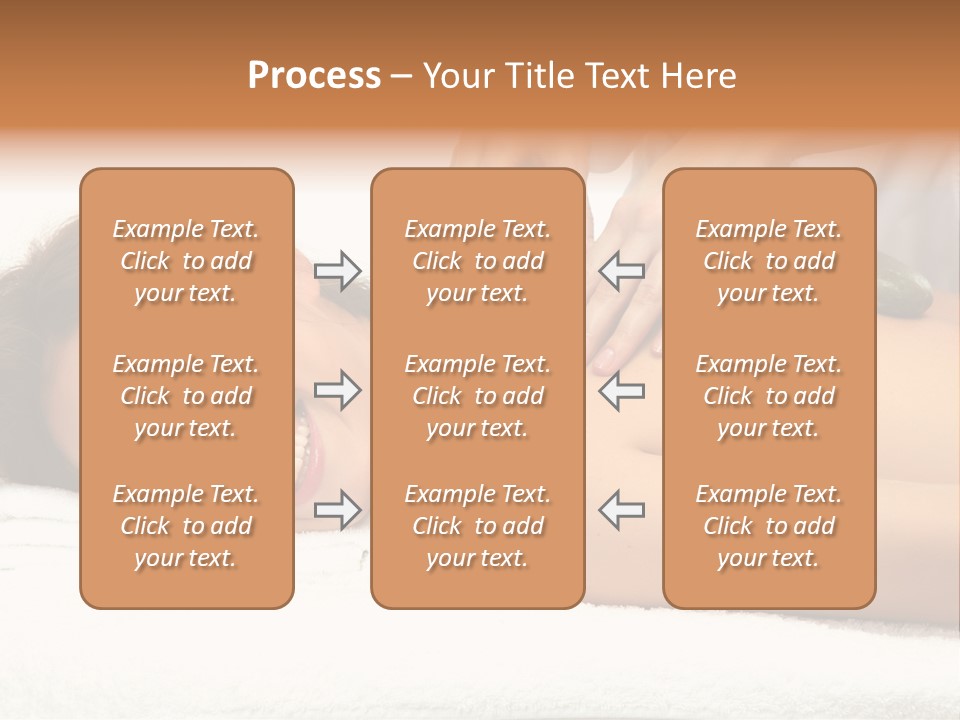 Process – Your Title Text Here

Example Text. Click to add your text.

Example Text. Click to add your text.

Example Text. Click to add your text.

Example Text. Click to add your text.

Example Text. Click to add your text.

Example Text. Click to add your text.

Example Text. Click to add your text.

Example Text. Click to add your text.

Example Text. Click to add your text.